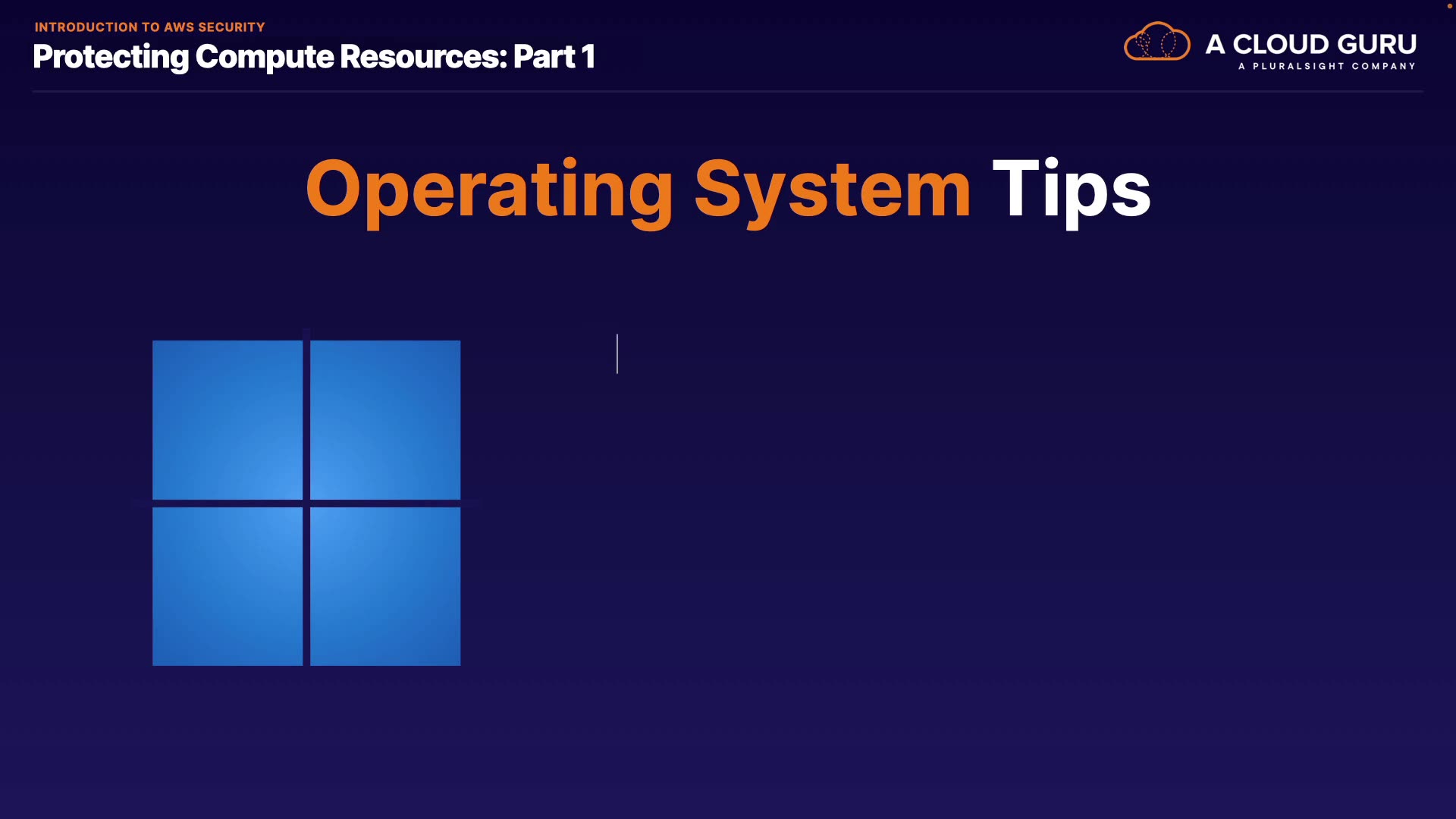 INTRODUCTION TO AWS SECURITY
Protecting Compute Resources: Part 1

A CLOUD GURU
A PLURALSIGHT COMPANY

Operating System Tips